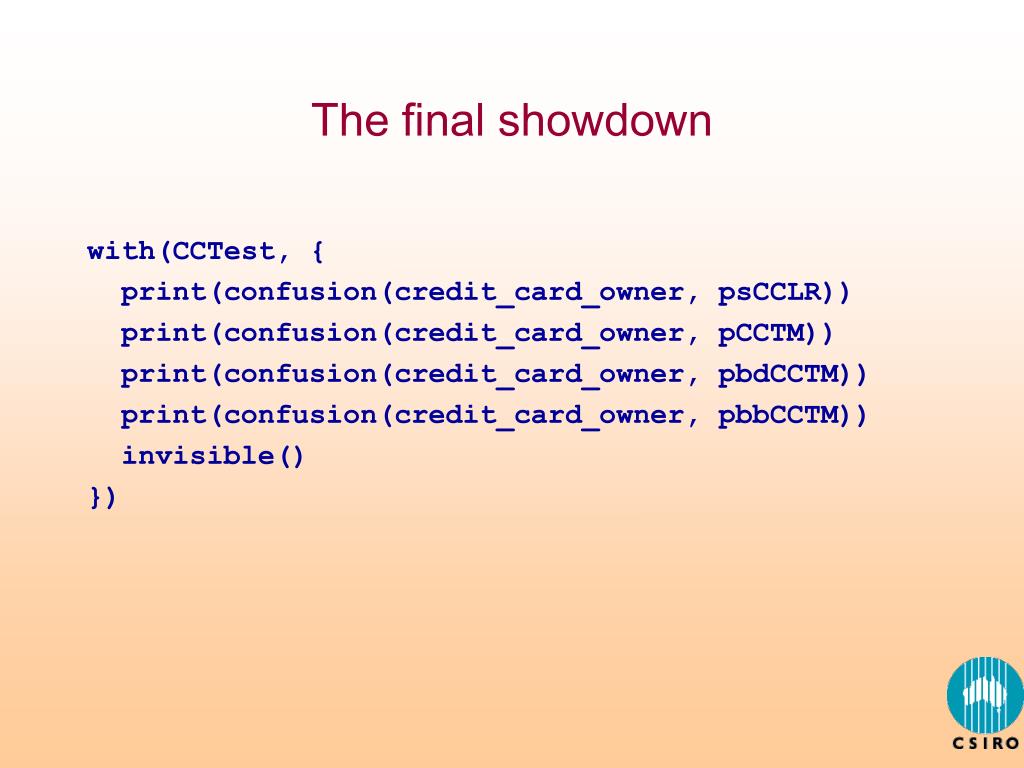 The final showdown

with(CCTest, {
  print(confusion(credit_card_owner, psCCLR))
  print(confusion(credit_card_owner, pCCTM))
  print(confusion(credit_card_owner, pbdCCTM))
  print(confusion(credit_card_owner, pbbCCTM))
  invisible()
})

CSIRO